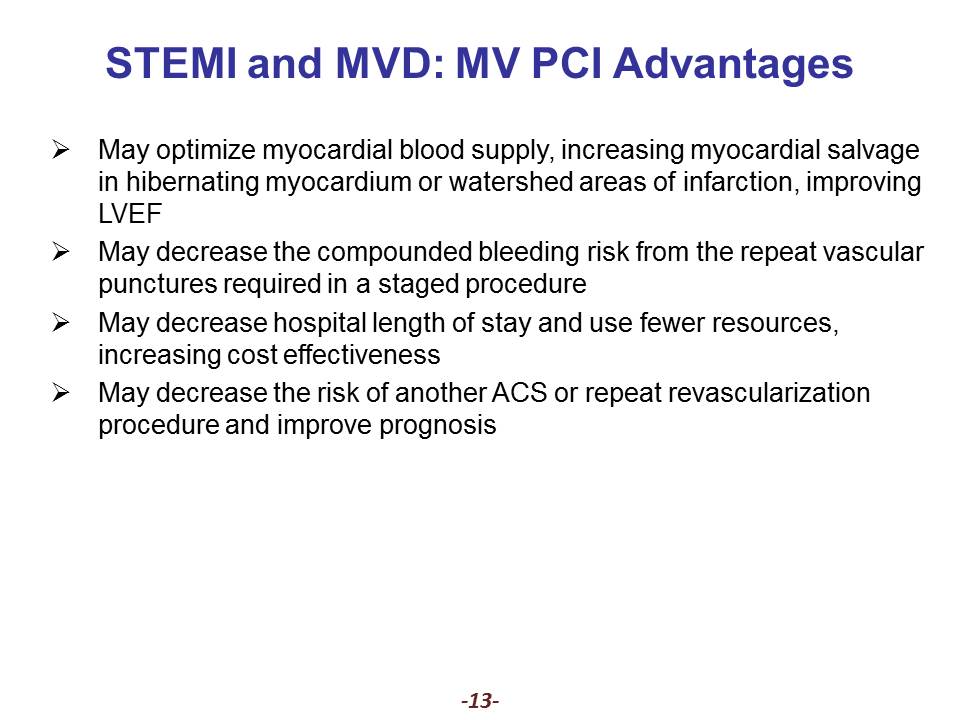 STEMI and MVD: MV PCI Advantages

➢ May optimize myocardial blood supply, increasing myocardial salvage in hibernating myocardium or watershed areas of infarction, improving LVEF

➢ May decrease the compounded bleeding risk from the repeat vascular punctures required in a staged procedure

➢ May decrease hospital length of stay and use fewer resources, increasing cost effectiveness

➢ May decrease the risk of another ACS or repeat revascularization procedure and improve prognosis

-13-